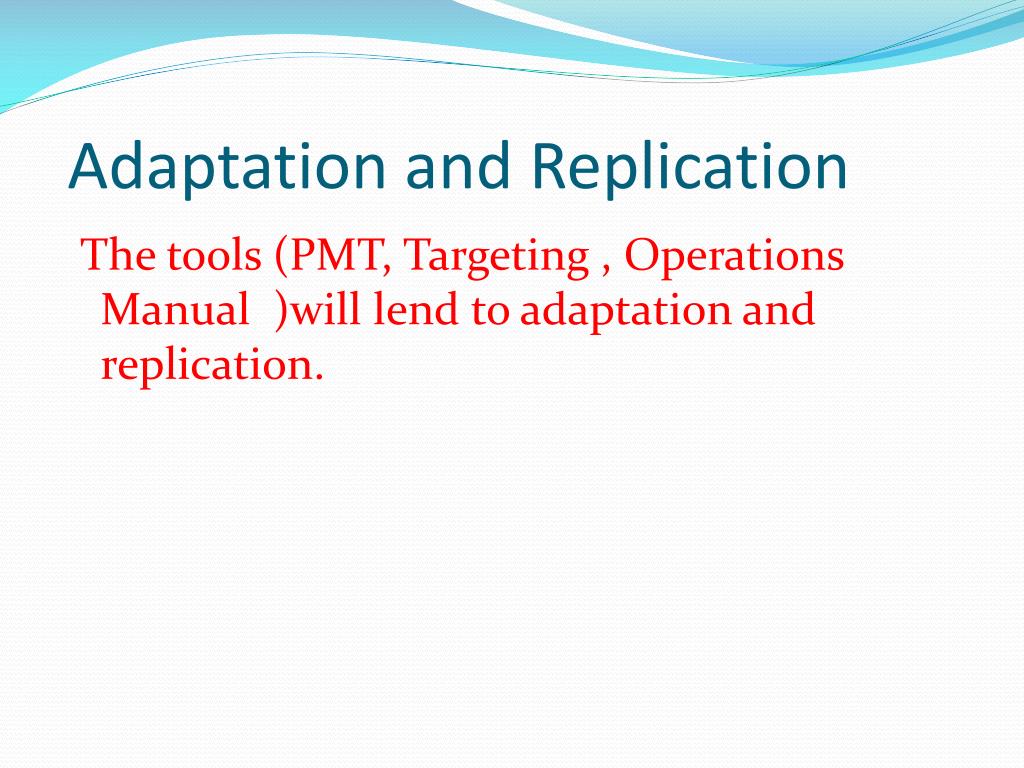 Adaptation and Replication

The tools (PMT, Targeting , Operations Manual )will lend to adaptation and replication.